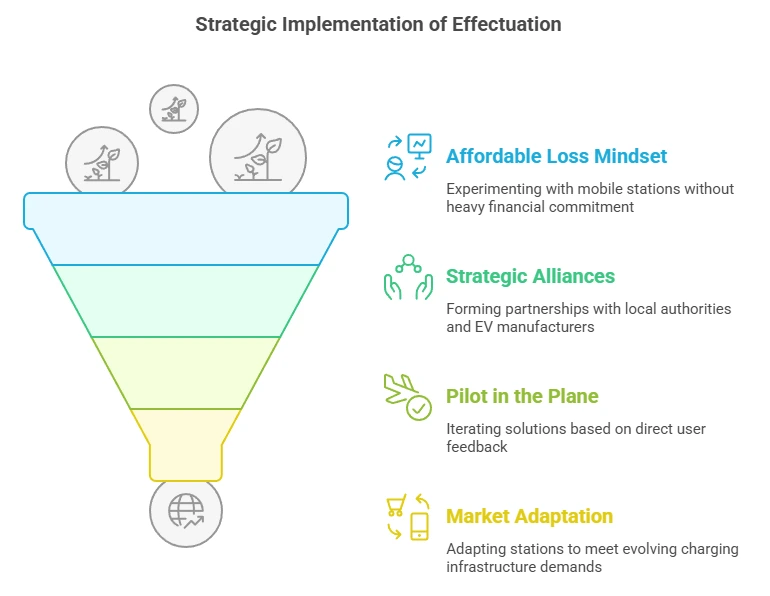 Strategic Implementation of Effectuation

Affordable Loss Mindset

Experimenting with mobile stations without heavy financial commitment

Strategic Alliances

Forming partnerships with local authorities and EV manufacturers

Pilot in the Plane

Iterating solutions based on direct user feedback

Market Adaptation

Adapting stations to meet evolving charging infrastructure demands